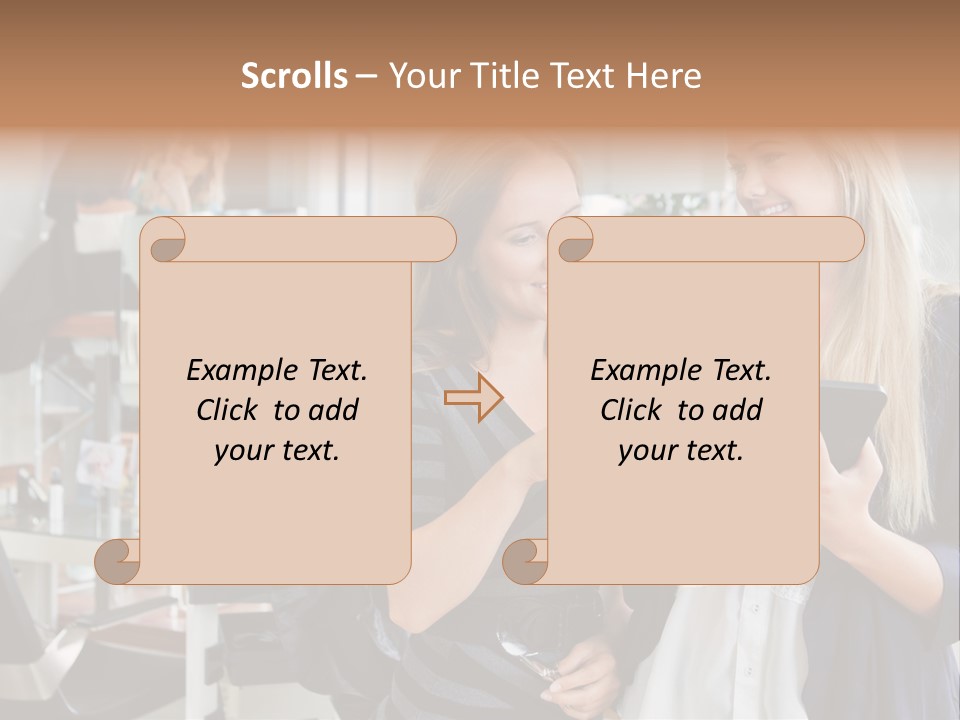 Scrolls – Your Title Text Here

Example Text. Click to add your text.

Example Text. Click to add your text.